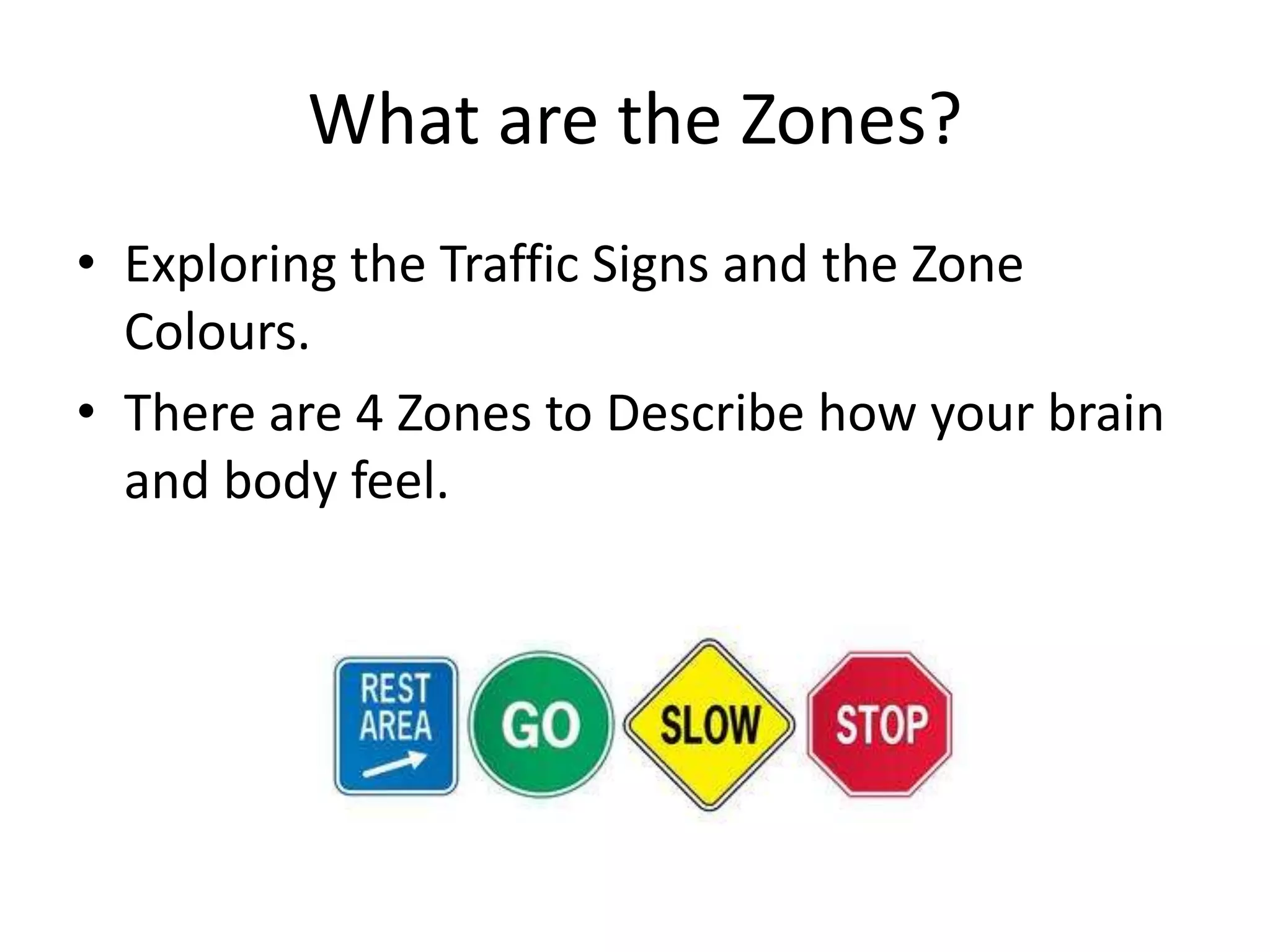 What are the Zones?

• Exploring the Traffic Signs and the Zone Colours.

• There are 4 Zones to Describe how your brain and body feel.

REST AREA

GO

SLOW

STOP